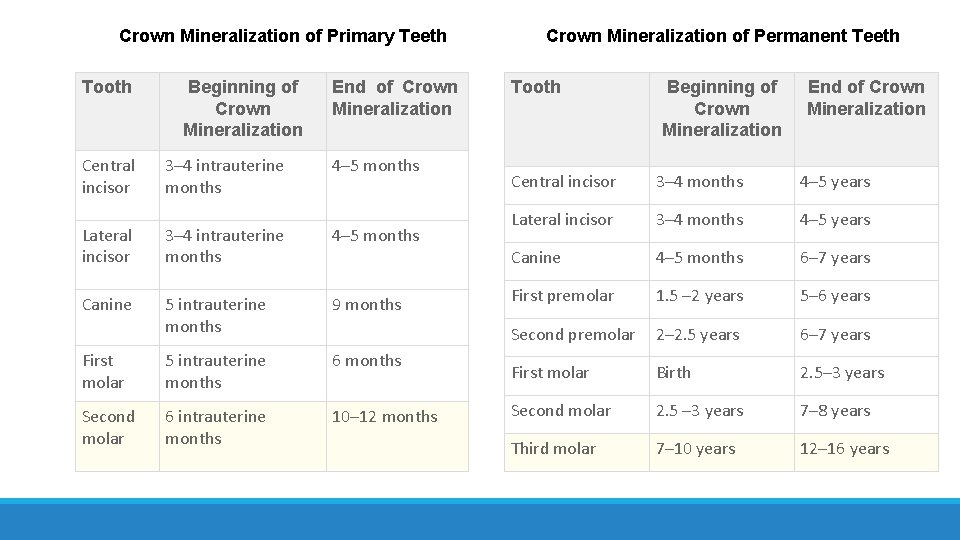 Crown Mineralization of Primary Teeth

| Tooth | Beginning of Crown Mineralization | End of Crown Mineralization |
|---|---|---|
| Central incisor | 3–4 intrauterine months | 4–5 months |
| Lateral incisor | 3–4 intrauterine months | 4–5 months |
| Canine | 5 intrauterine months | 9 months |
| First molar | 5 intrauterine months | 6 months |
| Second molar | 6 intrauterine months | 10–12 months |

Crown Mineralization of Permanent Teeth

| Tooth | Beginning of Crown Mineralization | End of Crown Mineralization |
|---|---|---|
| Central incisor | 3–4 months | 4–5 years |
| Lateral incisor | 3–4 months | 4–5 years |
| Canine | 4–5 months | 6–7 years |
| First premolar | 1.5 –2 years | 5–6 years |
| Second premolar | 2–2.5 years | 6–7 years |
| First molar | Birth | 2.5–3 years |
| Second molar | 2.5 –3 years | 7–8 years |
| Third molar | 7–10 years | 12–16 years |